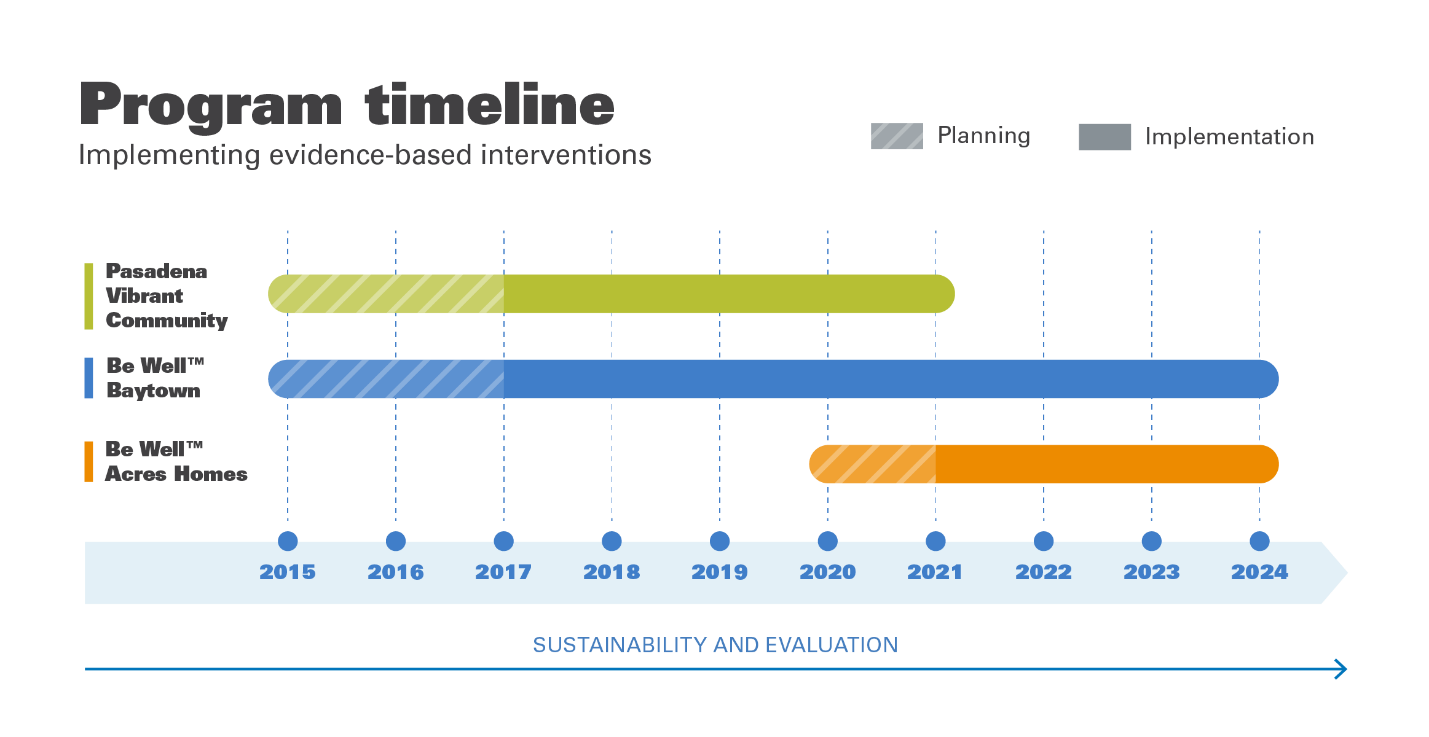 Program timeline
Implementing evidence-based interventions

Planning
Implementation

Pasadena Vibrant Community

Be Well™ Baytown

Be Well™ Acres Homes

2015
2016
2017
2018
2019
2020
2021
2022
2023
2024

SUSTAINABILITY AND EVALUATION